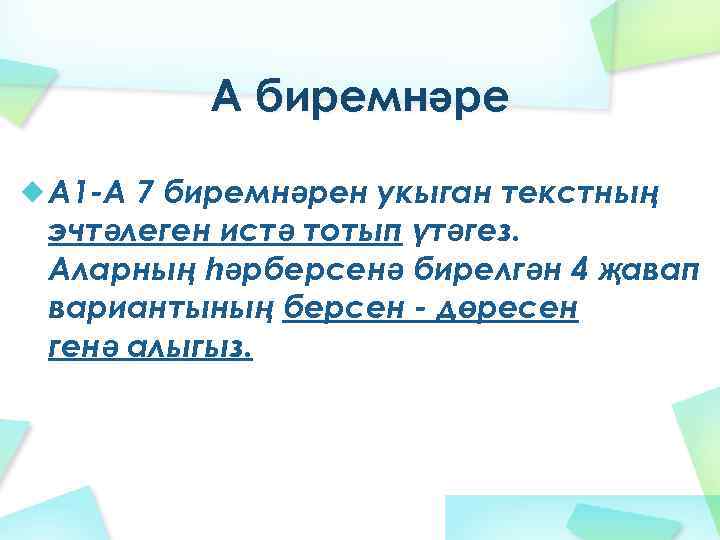 А биремнәре

А1-А 7 биремнәрен укыган текстның эчтәлеген истә тотып үтәгез. Аларның һәрберсенә бирелгән 4 җавап вариантының берсен - дөресен генә алыгыз.